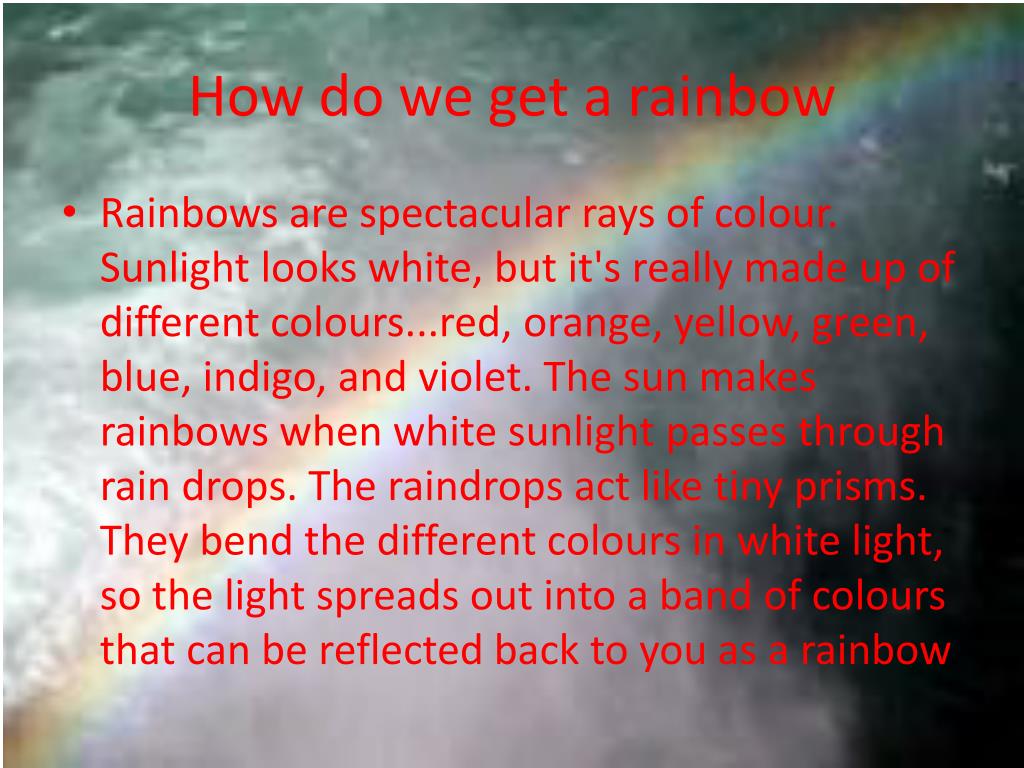 How do we get a rainbow

• Rainbows are spectacular rays of colour. Sunlight looks white, but it's really made up of different colours...red, orange, yellow, green, blue, indigo, and violet. The sun makes rainbows when white sunlight passes through rain drops. The raindrops act like tiny prisms. They bend the different colours in white light, so the light spreads out into a band of colours that can be reflected back to you as a rainbow